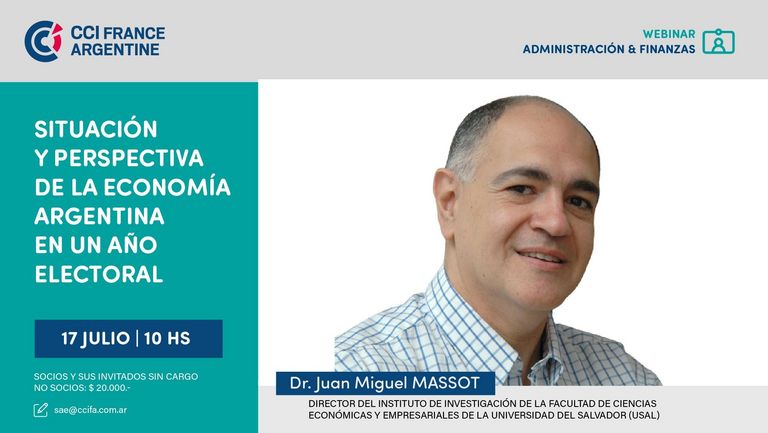 CCI FRANCE ARGENTINE

WEBINAR
ADMINISTRACIÓN & FINANZAS

SITUACIÓN Y PERSPECTIVA DE LA ECONOMÍA ARGENTINA EN UN AÑO ELECTORAL

17 JULIO | 10 HS

SOCIOS Y SUS INVITADOS SIN CARGO
NO SOCIOS: $ 20.000.-

sae@ccifa.com.ar

Dr. Juan Miguel MASSOT

DIRECTOR DEL INSTITUTO DE INVESTIGACIÓN DE LA FACULTAD DE CIENCIAS ECONÓMICAS Y EMPRESARIALES DE LA UNIVERSIDAD DEL SALVADOR (USAL)